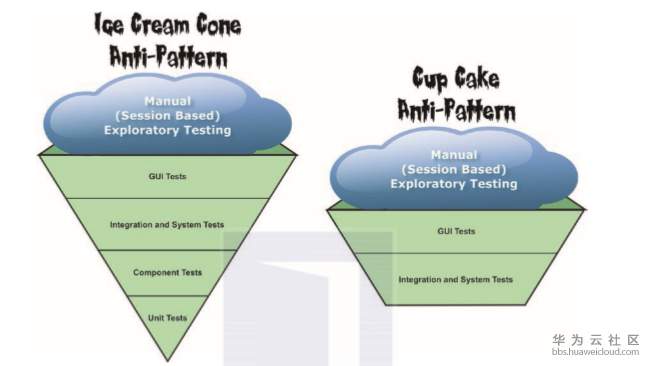 Ice Cream Cone Anti-Pattern

Manual (Session Based) Exploratory Testing

GUI Tests

Integration and System Tests

Component Tests

Unit Tests

Cup Cake Anti-Pattern

Manual (Session Based) Exploratory Testing

GUI Tests

Integration and System Tests

华为云社区
bbs.huaweicloud.com